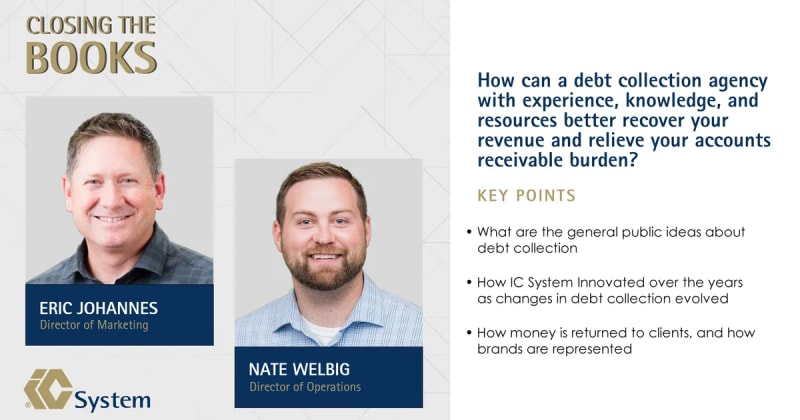 CLOSING THE BOOKS

ERIC JOHANNES
Director of Marketing

NATE WELBIG
Director of Operations

IC System

How can a debt collection agency with experience, knowledge, and resources better recover your revenue and relieve your accounts receivable burden?

KEY POINTS

• What are the general public ideas about debt collection

• How IC System Innovated over the years as changes in debt collection evolved

• How money is returned to clients, and how brands are represented